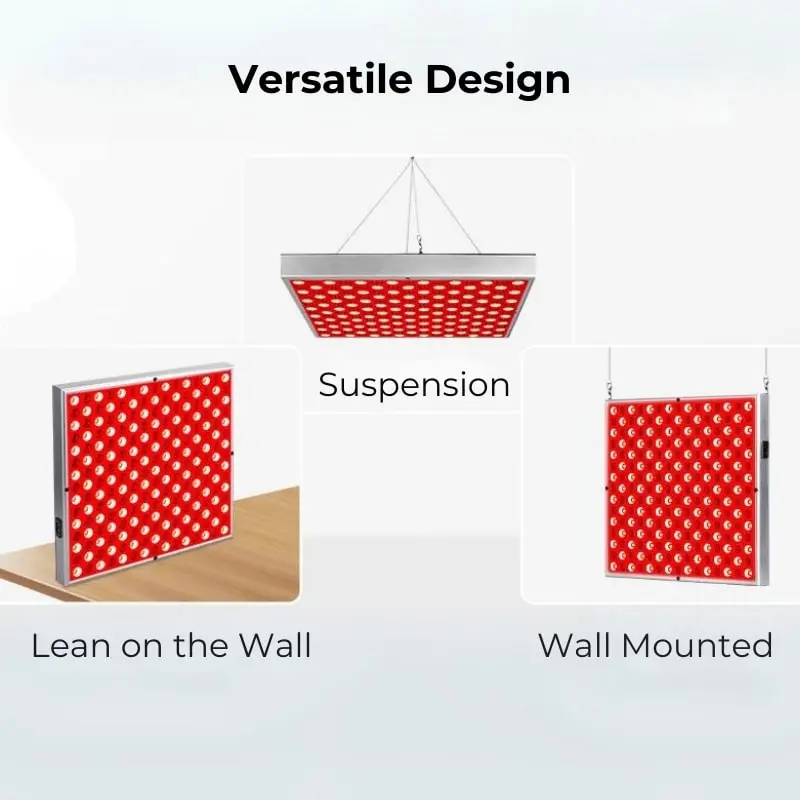 Versatile Design

Suspension

Lean on the Wall

Wall Mounted